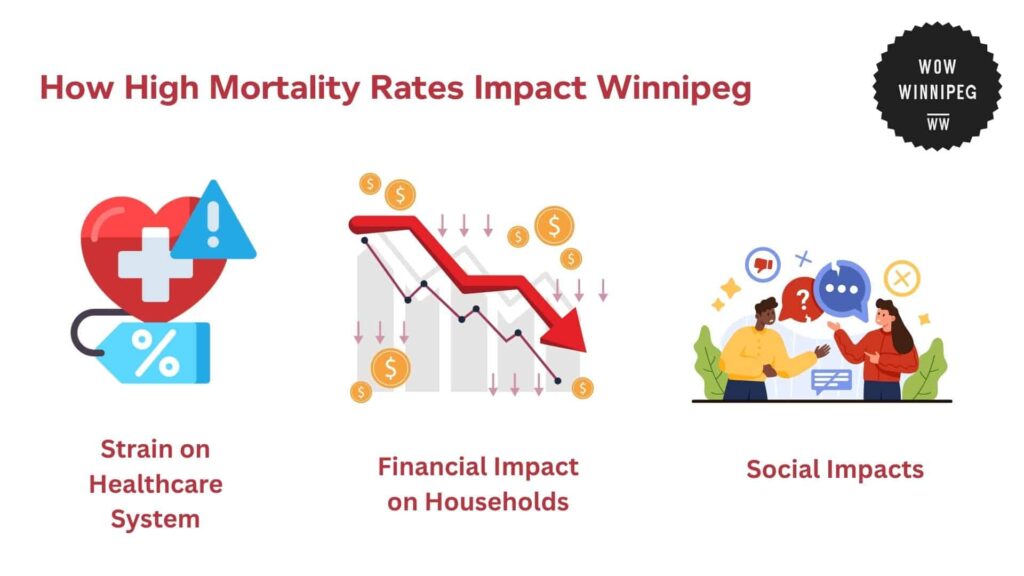 How High Mortality Rates Impact Winnipeg

WOW
WINNIPEG
WW

Strain on Healthcare System

Financial Impact on Households

Social Impacts